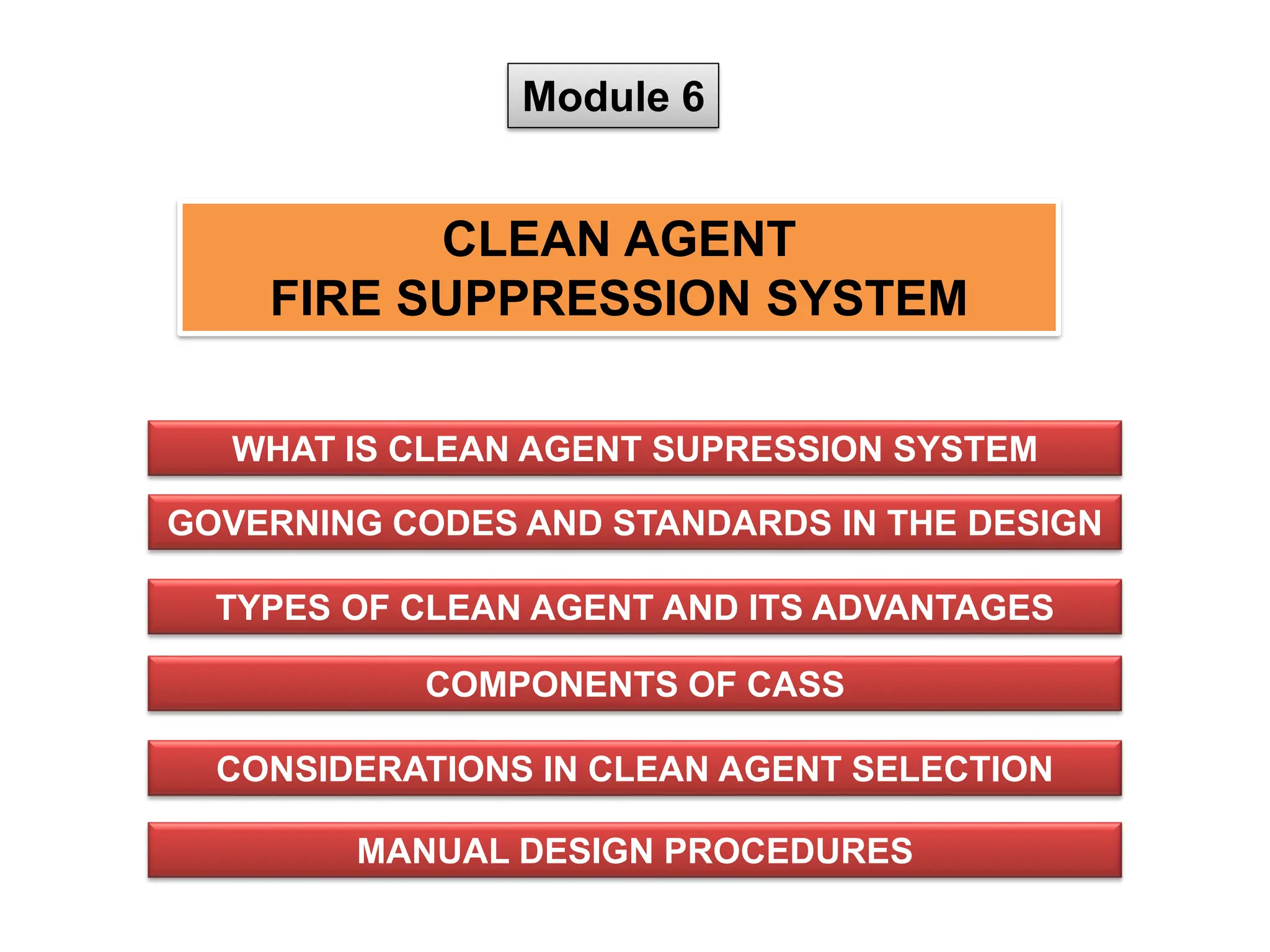 Module 6

CLEAN AGENT
FIRE SUPPRESSION SYSTEM

WHAT IS CLEAN AGENT SUPRESSION SYSTEM

GOVERNING CODES AND STANDARDS IN THE DESIGN

TYPES OF CLEAN AGENT AND ITS ADVANTAGES

COMPONENTS OF CASS

CONSIDERATIONS IN CLEAN AGENT SELECTION

MANUAL DESIGN PROCEDURES